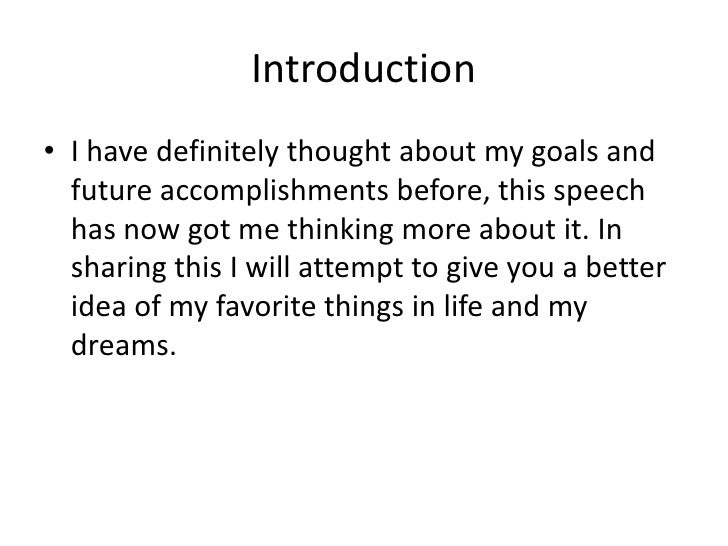 Introduction

• I have definitely thought about my goals and future accomplishments before, this speech has now got me thinking more about it. In sharing this I will attempt to give you a better idea of my favorite things in life and my dreams.